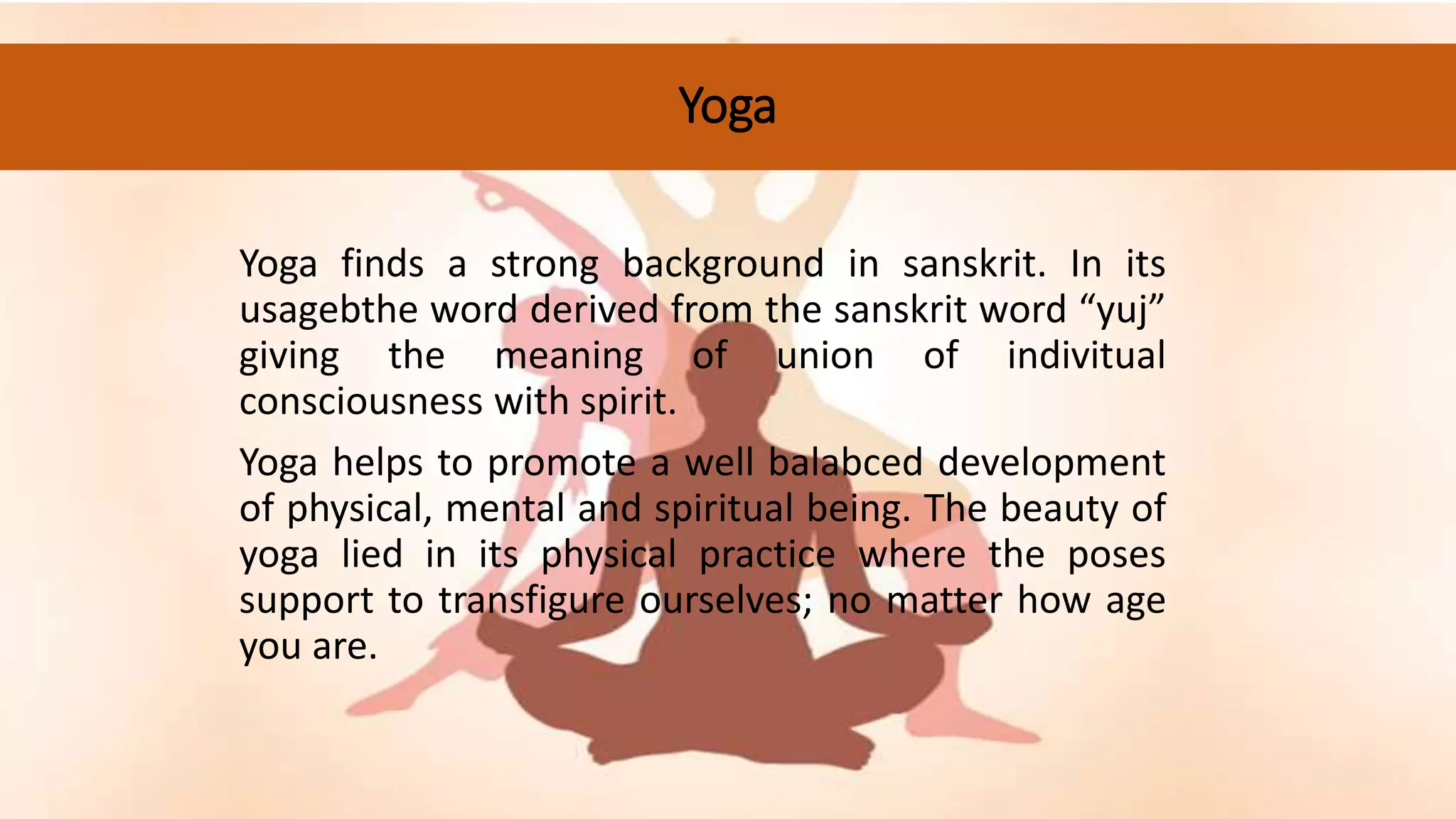 Yoga

Yoga finds a strong background in sanskrit. In its usagebthe word derived from the sanskrit word “yuj” giving the meaning of union of indivitual consciousness with spirit.

Yoga helps to promote a well balabced development of physical, mental and spiritual being. The beauty of yoga lied in its physical practice where the poses support to transfigure ourselves; no matter how age you are.